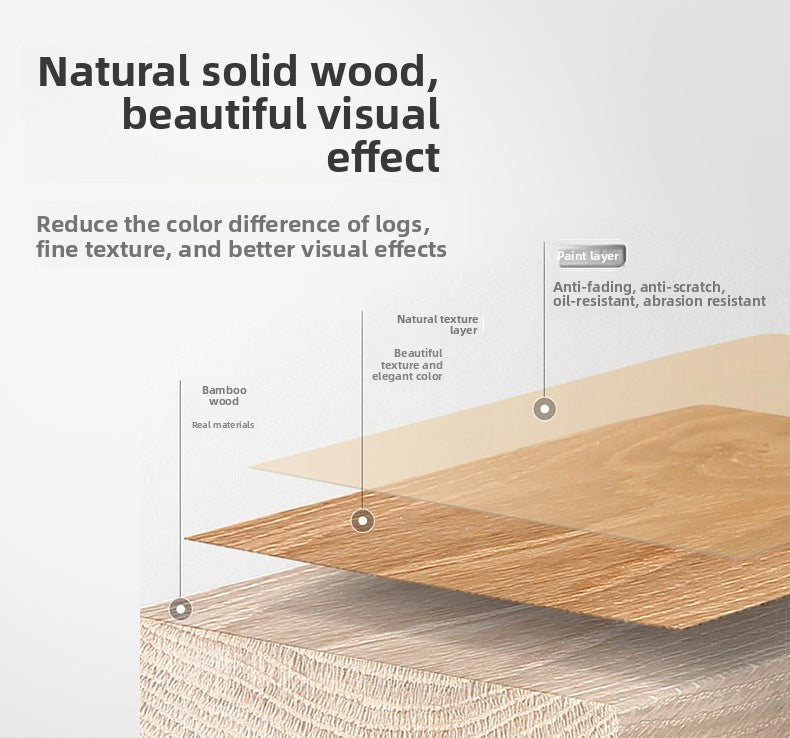 Natural solid wood, beautiful visual effect

Reduce the color difference of logs, fine texture, and better visual effects

Paint layer

Anti-fading, anti-scratch, oil-resistant, abrasion resistant

Natural texture layer

Beautiful texture and elegant color

Bamboo wood

Real materials